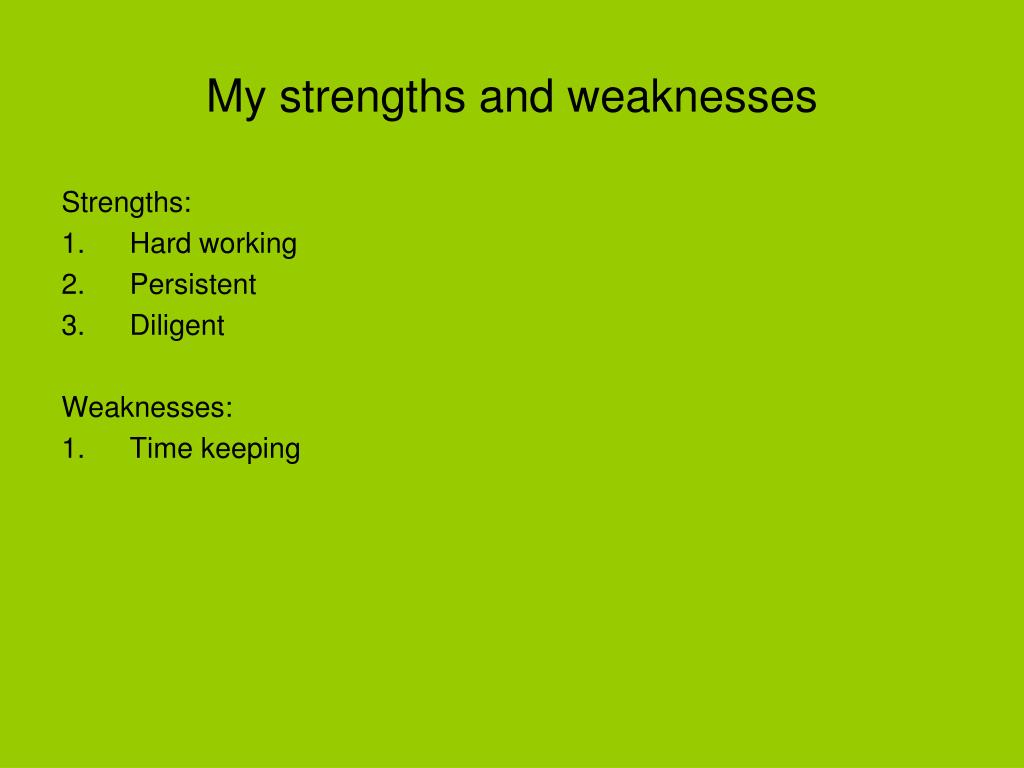 My strengths and weaknesses

Strengths:
1. Hard working
2. Persistent
3. Diligent

Weaknesses:
1. Time keeping